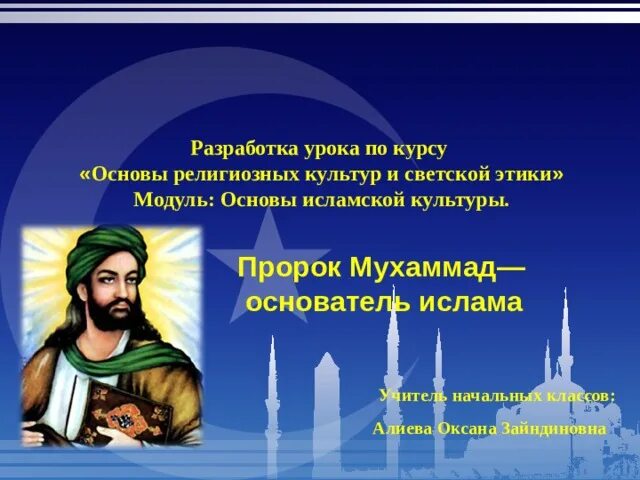 Разработка урока по курсу
«Основы религиозных культур и светской этики»
Модуль: Основы исламской культуры.

Пророк Мухаммад—
основатель ислама

Учитель начальных классов:
Алиева Оксана Зайндиновна